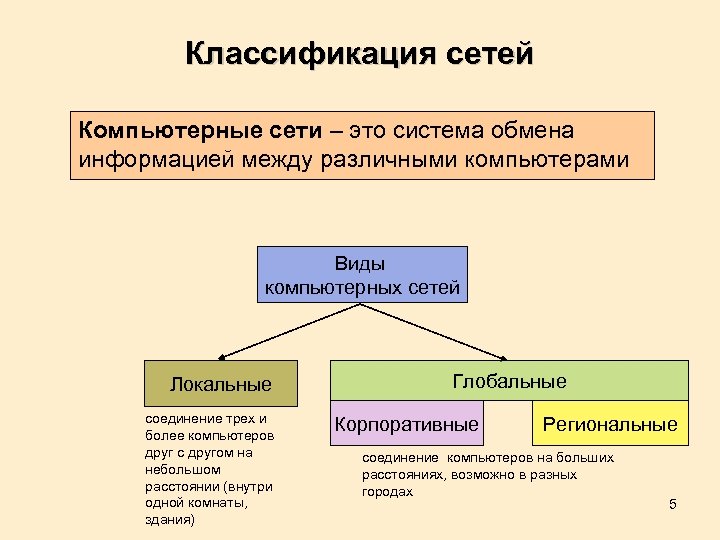 Классификация сетей

Компьютерные сети – это система обмена информацией между различными компьютерами

Виды компьютерных сетей

Локальные

соединение трех и более компьютеров друг с другом на небольшом расстоянии (внутри одной комнаты, здания)

Глобальные

Корпоративные

Региональные

соединение компьютеров на больших расстояниях, возможно в разных городах

5